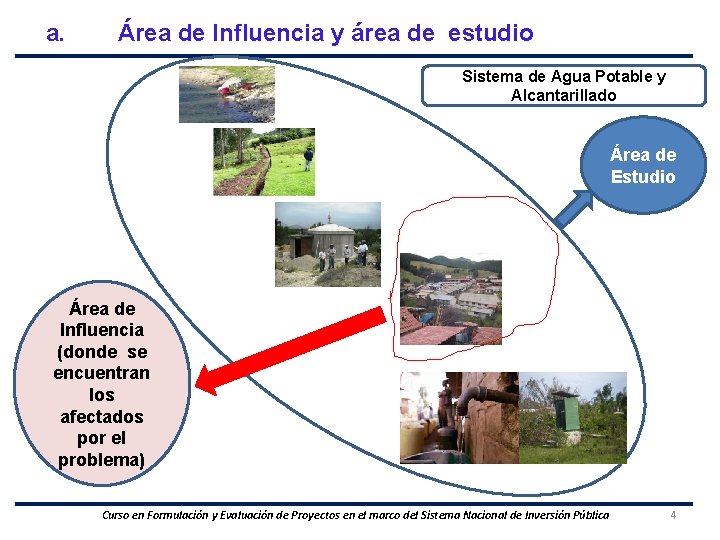 a. Área de Influencia y área de estudio

Sistema de Agua Potable y Alcantarillado

Área de Estudio

Área de Influencia (donde se encuentran los afectados por el problema)

Curso en Formulación y Evaluación de Proyectos en el marco del Sistema Nacional de Inversión Pública

4